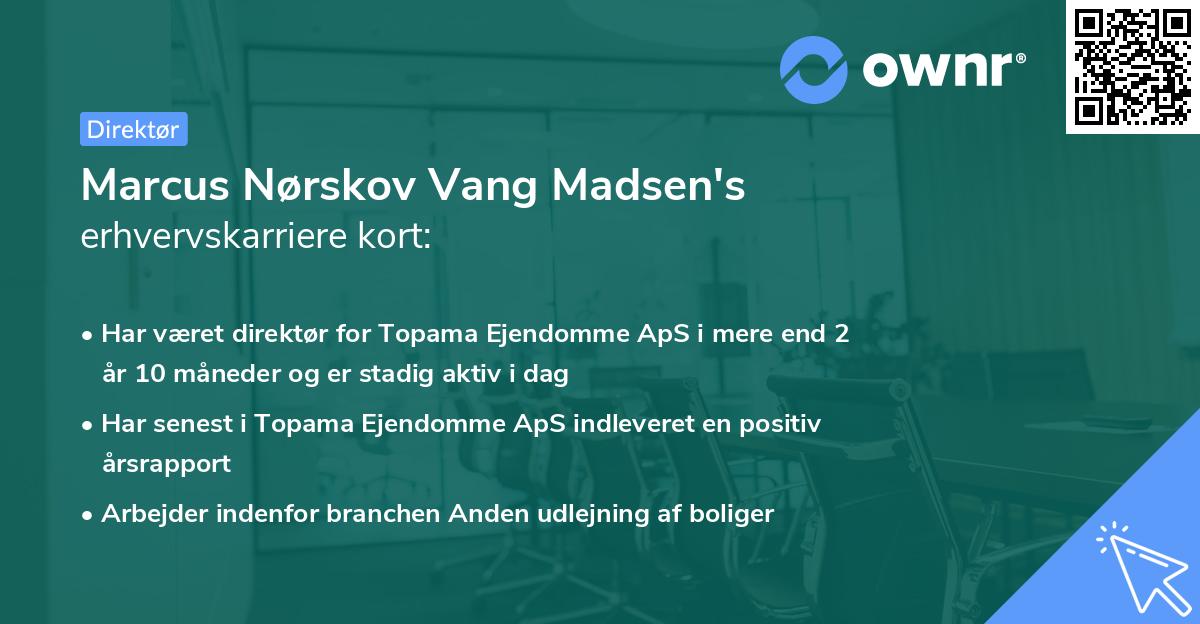 ownr®

Direktør

Marcus Nørskov Vang Madsen's
erhvervskarriere kort:

• Har været direktør for Topama Ejendomme ApS i mere end 2 år 10 måneder og er stadig aktiv i dag
• Har senest i Topama Ejendomme ApS indleveret en positiv årsrapport
• Arbejder indenfor branchen Anden udlejning af boliger